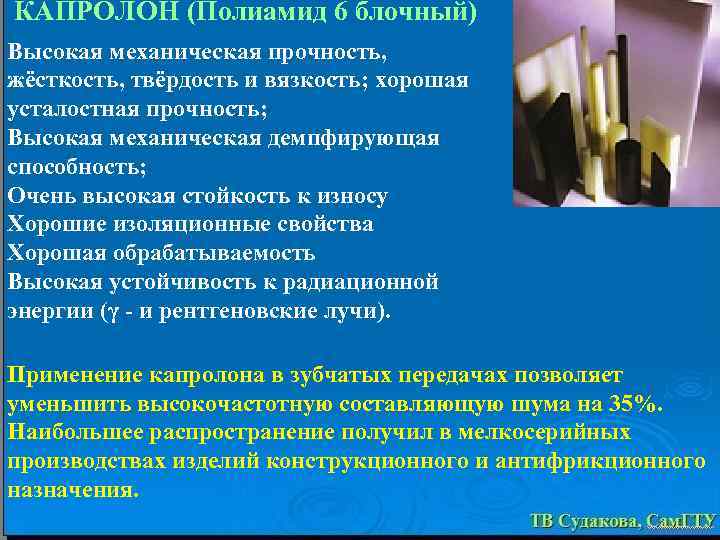 КАПРОЛОН (Полиамид 6 блочный)

Высокая механическая прочность, жёсткость, твёрдость и вязкость; хорошая усталостная прочность;
Высокая механическая демпфирующая способность;
Очень высокая стойкость к износу
Хорошие изоляционные свойства
Хорошая обрабатываемость
Высокая устойчивость к радиационной энергии (γ - и рентгеновские лучи).

Применение капролона в зубчатых передачах позволяет уменьшить высокочастотную составляющую шума на 35%. Наибольшее распространение получил в мелкосерийных производствах изделий конструкционного и антифрикционного назначения.

ТВ Судакова, СамГТУ